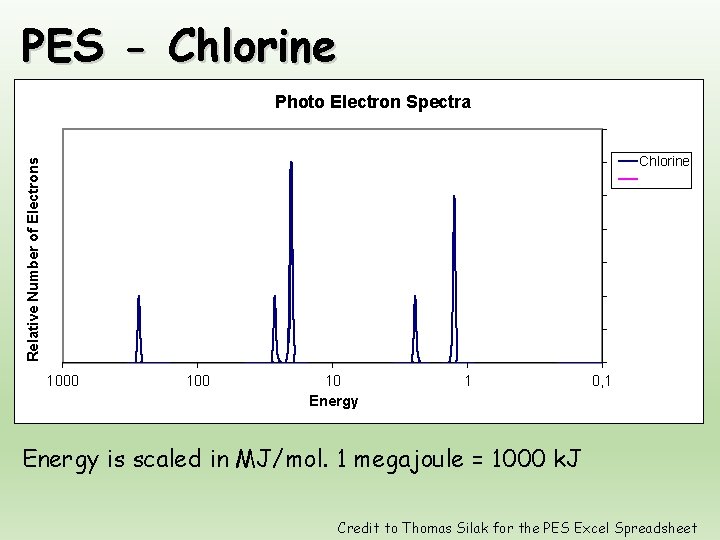 PES - Chlorine

Photo Electron Spectra

Relative Number of Electrons

Chlorine

1000
100
10
1
0,1

Energy

Energy is scaled in MJ/mol. 1 megajoule = 1000 kJ

Credit to Thomas Silak for the PES Excel Spreadsheet